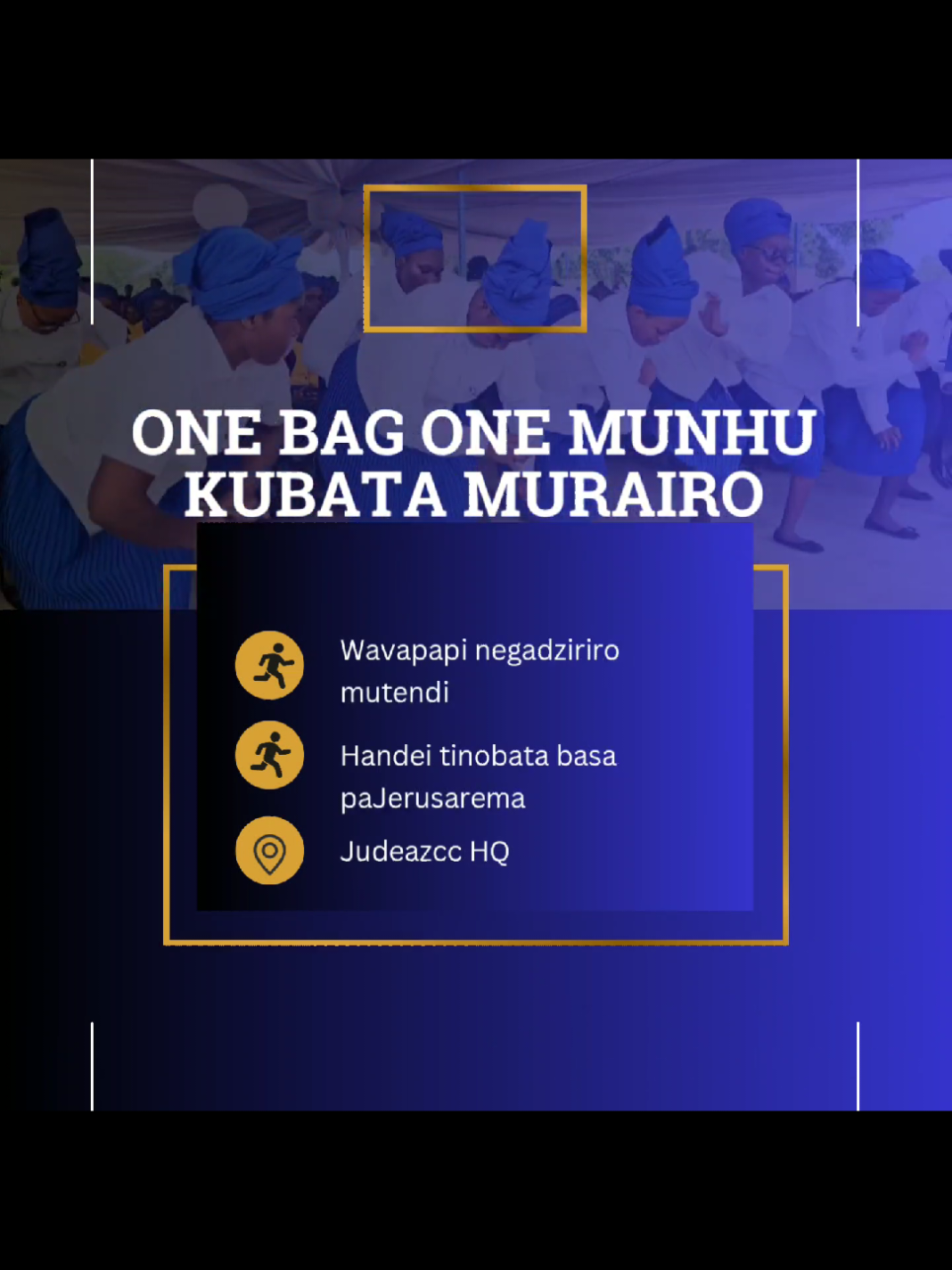 ONE BAG ONE MUNHU KUBATA MURAIRO

Wavapapi negadziriro mutendi

Handei tinobata basa paJerusarema

Judeazcc HQ